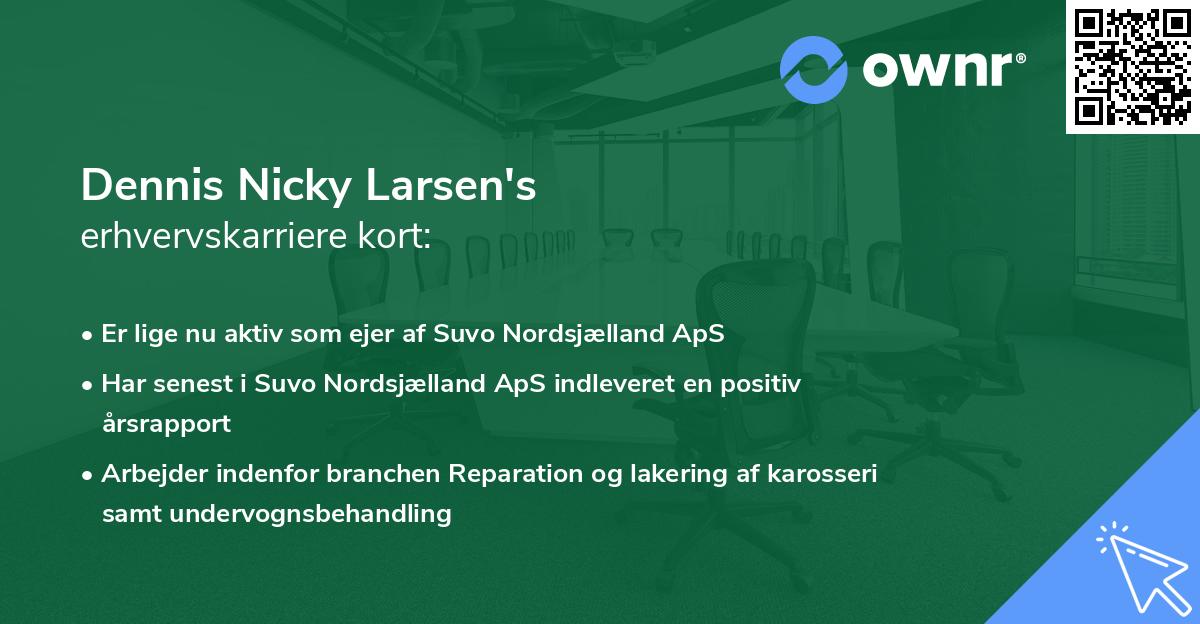 ownr®

Dennis Nicky Larsen's
erhvervskarriere kort:

• Er lige nu aktiv som ejer af Suvo Nordsjælland ApS
• Har senest i Suvo Nordsjælland ApS indleveret en positiv årsrapport
• Arbejder indenfor branchen Reparation og lakering af karosseri samt undervognsbehandling